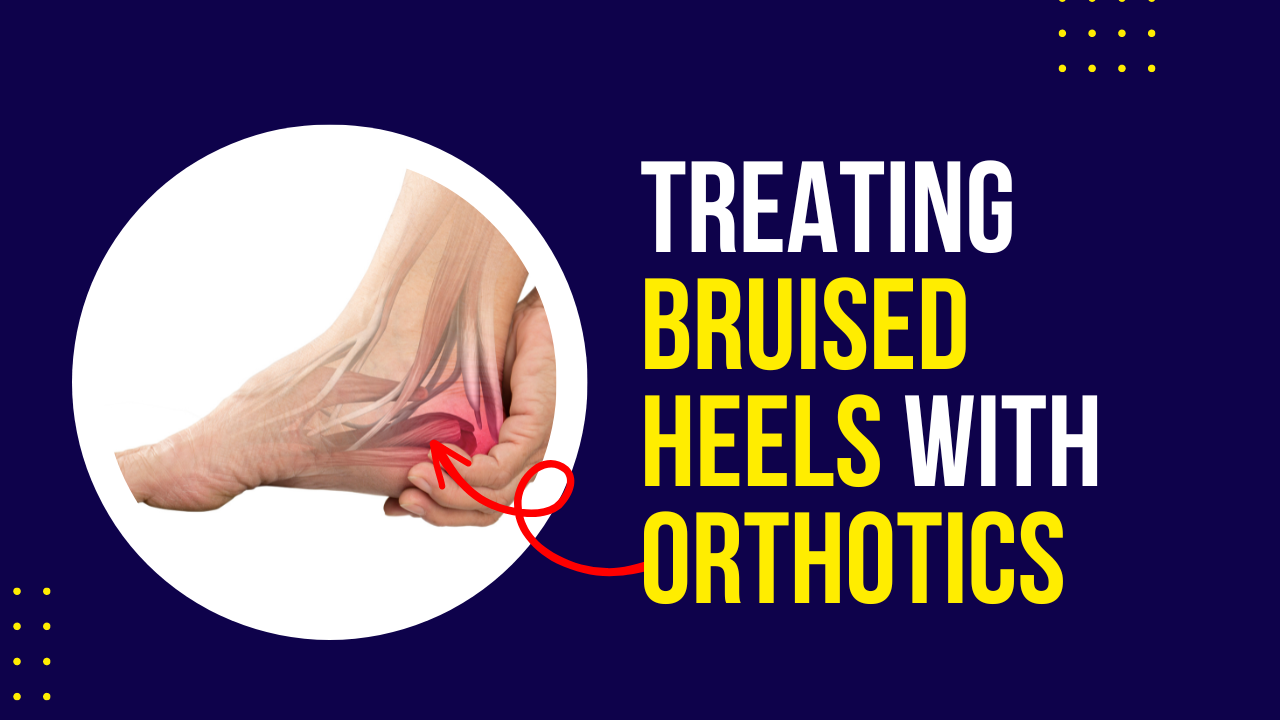 TREATING
BRUISED
HEELS WITH
ORTHOTICS